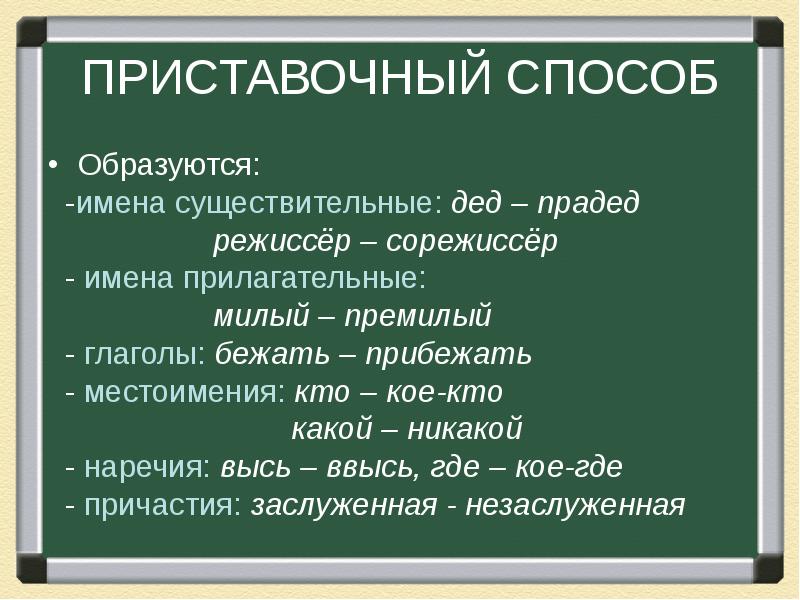 ПРИСТАВОЧНЫЙ СПОСОБ

• Образуются:
-имена существительные: дед – прадед
режиссёр – сорежиссёр
- имена прилагательные:
милый – премилый
- глаголы: бежать – прибежать
- местоимения: кто – кое-кто
какой – никакой
- наречия: высь – ввысь, где – кое-где
- причастия: заслуженная - незаслуженная